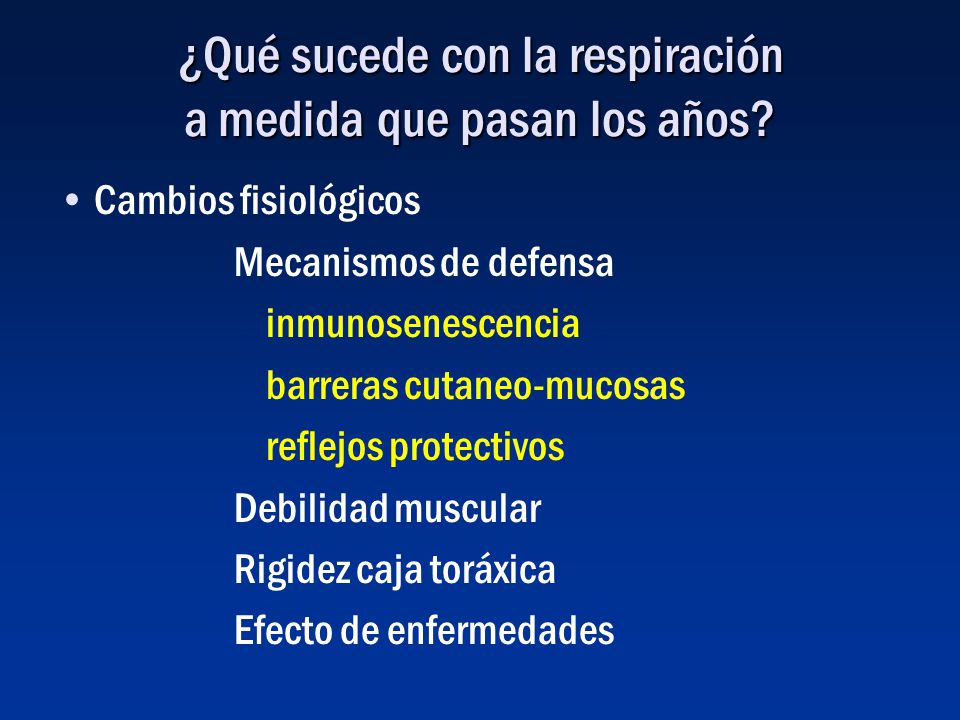 ¿Qué sucede con la respiración a medida que pasan los años?

• Cambios fisiológicos

Mecanismos de defensa

inmunosenescencia

barreras cutaneo-mucosas

reflejos protectivos

Debilidad muscular

Rigidez caja toráxica

Efecto de enfermedades